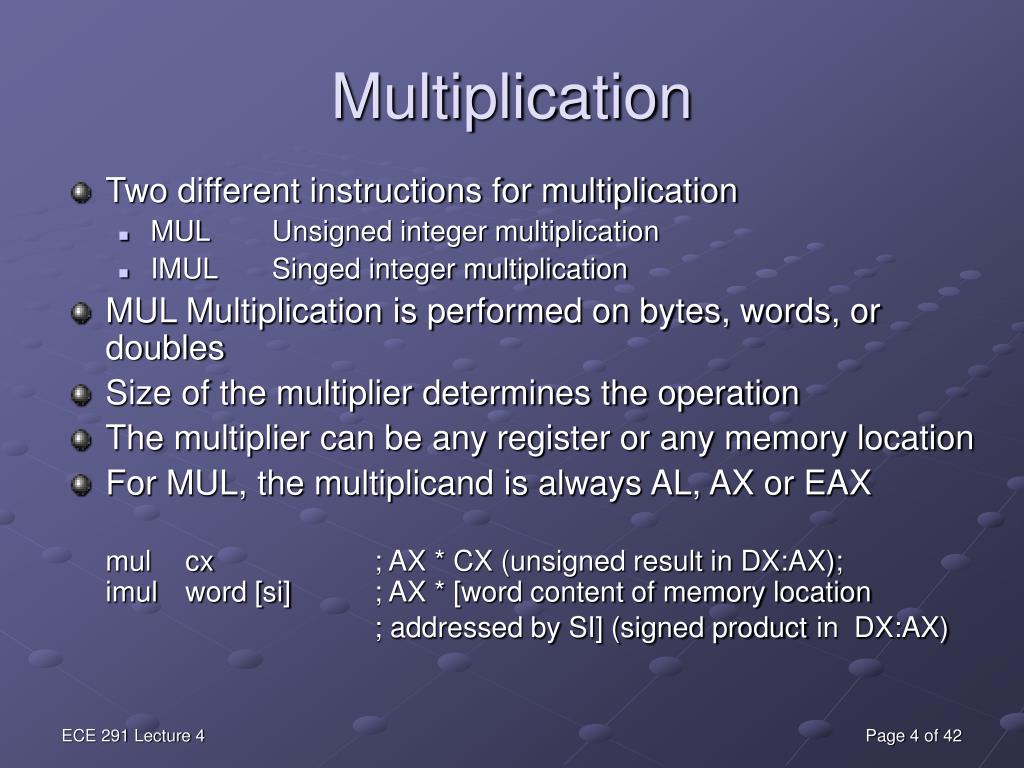 Multiplication

Two different instructions for multiplication
MUL Unsigned integer multiplication
IMUL Singed integer multiplication

MUL Multiplication is performed on bytes, words, or doubles

Size of the multiplier determines the operation

The multiplier can be any register or any memory location

For MUL, the multiplicand is always AL, AX or EAX

mul cx ; AX * CX (unsigned result in DX:AX);
imul word [si] ; AX * [word content of memory location
; addressed by SI] (signed product in DX:AX)

ECE 291 Lecture 4

Page 4 of 42